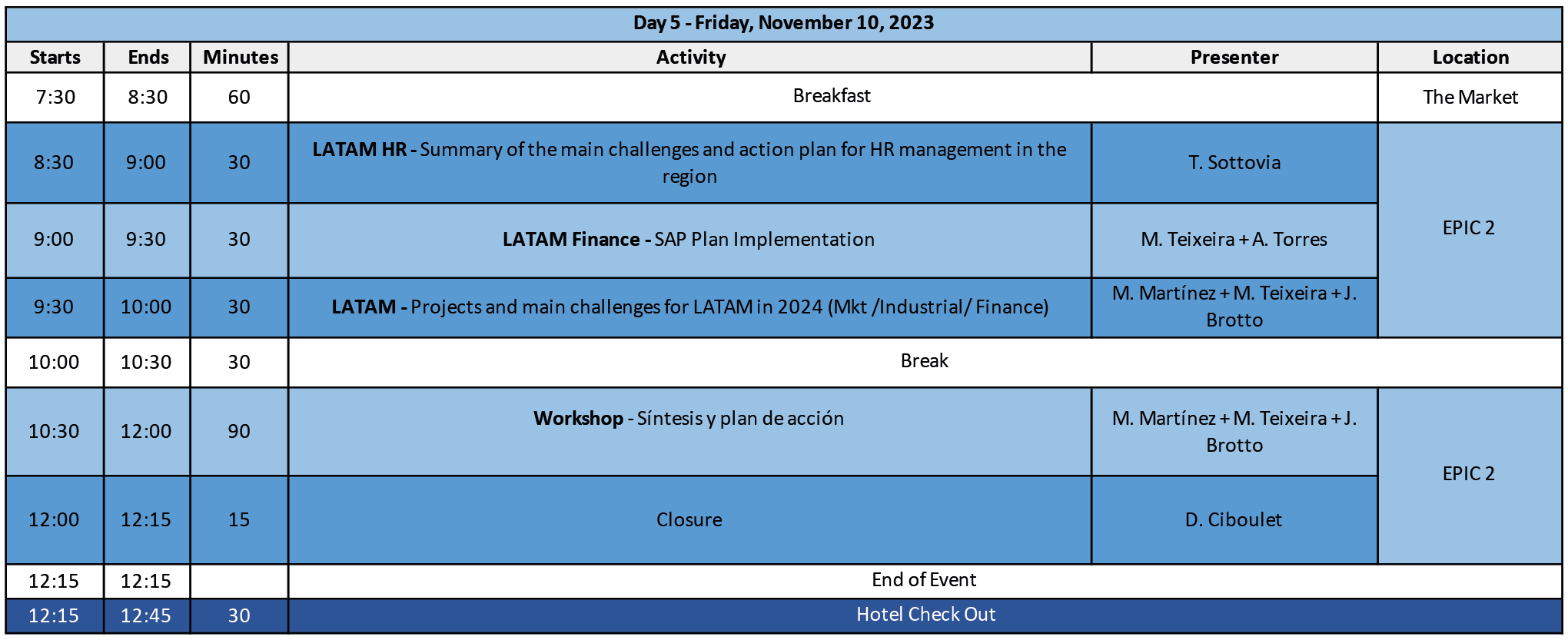 Day 5 - Friday, November 10, 2023

| Starts | Ends | Minutes | Activity | Presenter | Location |
|---|---|---|---|---|---|
| 7:30 | 8:30 | 60 | Breakfast | | The Market |
| 8:30 | 9:00 | 30 | **LATAM HR -** Summary of the main challenges and action plan for HR management in the region | T. Sottovia | EPIC 2 |
| 9:00 | 9:30 | 30 | **LATAM Finance -** SAP Plan Implementation | M. Teixeira + A. Torres | EPIC 2 |
| 9:30 | 10:00 | 30 | **LATAM -** Projects and main challenges for LATAM in 2024 (Mkt /Industrial/ Finance) | M. Martínez + M. Teixeira + J. Brotto | EPIC 2 |
| 10:00 | 10:30 | 30 | Break | | |
| 10:30 | 12:00 | 90 | **Workshop** - Síntesis y plan de acción | M. Martínez + M. Teixeira + J. Brotto | EPIC 2 |
| 12:00 | 12:15 | 15 | Closure | D. Ciboulet | EPIC 2 |
| 12:15 | 12:15 | | End of Event | | |
| 12:15 | 12:45 | 30 | Hotel Check Out | | |